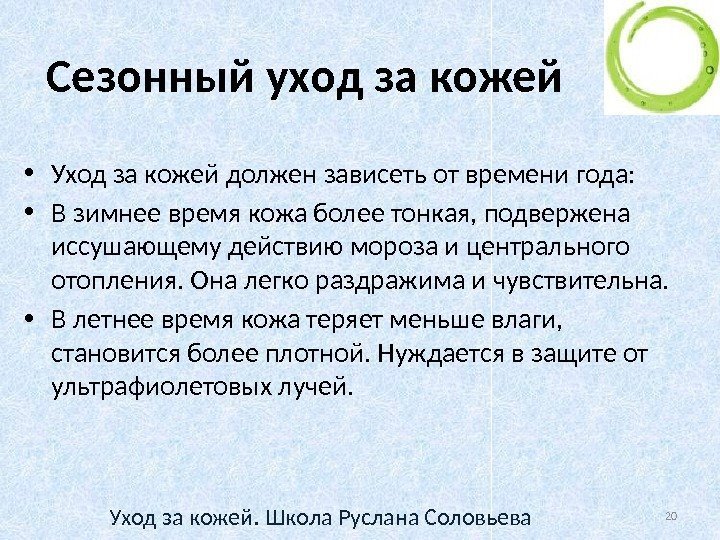 Сезонный уход за кожей

• Уход за кожей должен зависеть от времени года:
• В зимнее время кожа более тонкая, подвержена иссушающему действию мороза и центрального отопления. Она легко раздражима и чувствительна.
• В летнее время кожа теряет меньше влаги, становится более плотной. Нуждается в защите от ультрафиолетовых лучей.

Уход за кожей. Школа Руслана Соловьева

20